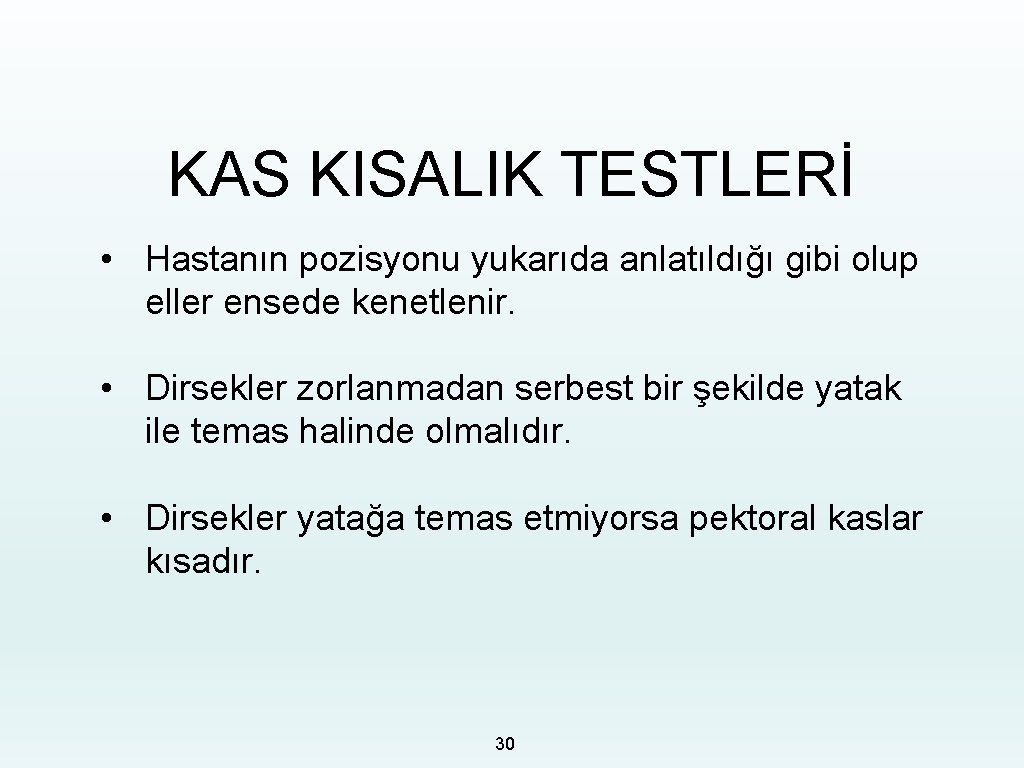 KAS KISALIK TESTLERİ

• Hastanın pozisyonu yukarıda anlatıldığı gibi olup eller ensede kenetlenir.

• Dirsekler zorlanmadan serbest bir şekilde yatak ile temas halinde olmalıdır.

• Dirsekler yatağa temas etmiyorsa pektoral kaslar kısadır.

30